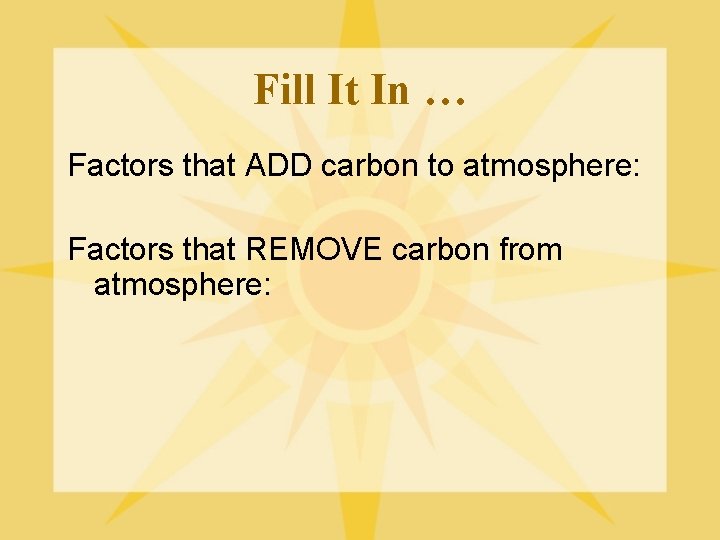 Fill It In …

Factors that ADD carbon to atmosphere:

Factors that REMOVE carbon from atmosphere: